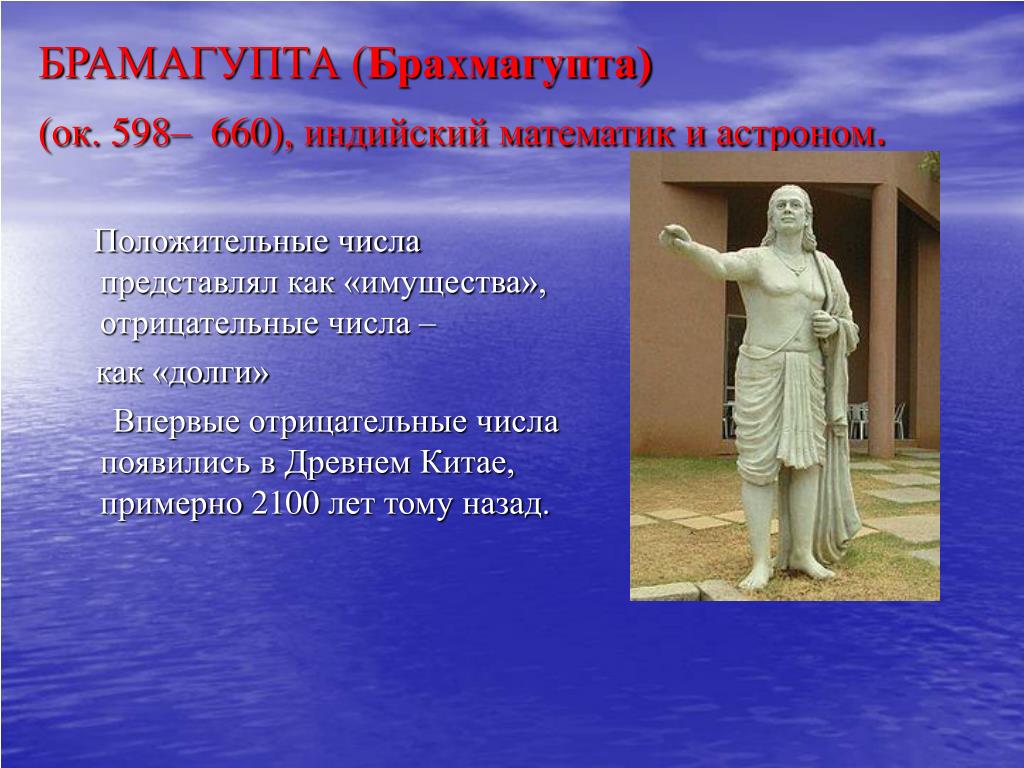 БРАМАГУПТА (Брахмагупта)

(ок. 598– 660), индийский математик и астроном.

Положительные числа представлял как «имущества», отрицательные числа – как «долги»

Впервые отрицательные числа появились в Древнем Китае, примерно 2100 лет тому назад.